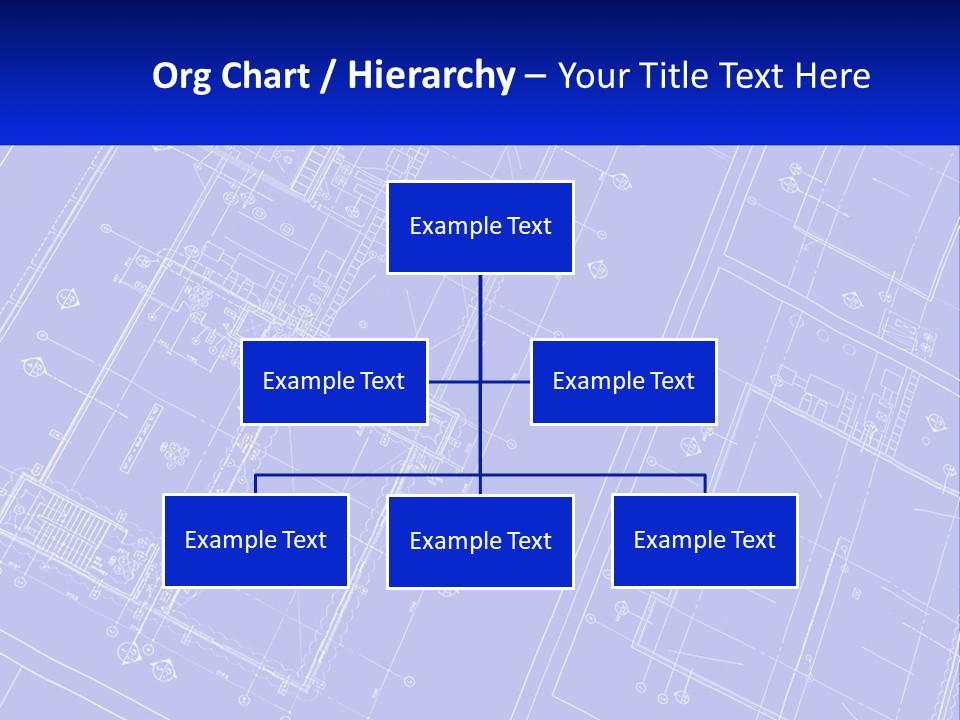 Org Chart / Hierarchy – Your Title Text Here

Example Text

Example Text

Example Text

Example Text

Example Text

Example Text